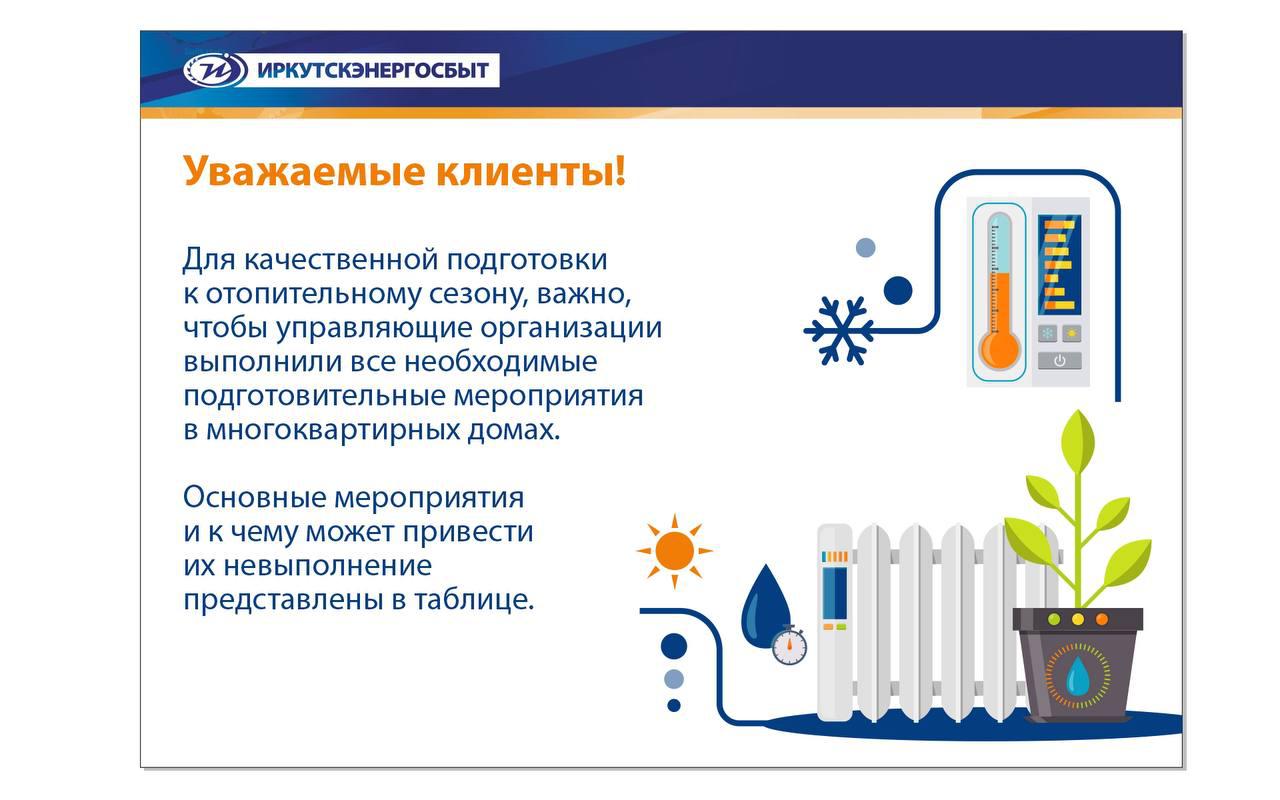 ИРКУТСКЭНЕРГОСБЫТ

Уважаемые клиенты!

Для качественной подготовки к отопительному сезону, важно, чтобы управляющие организации выполнили все необходимые подготовительные мероприятия в многоквартирных домах.

Основные мероприятия и к чему может привести их невыполнение представлены в таблице.